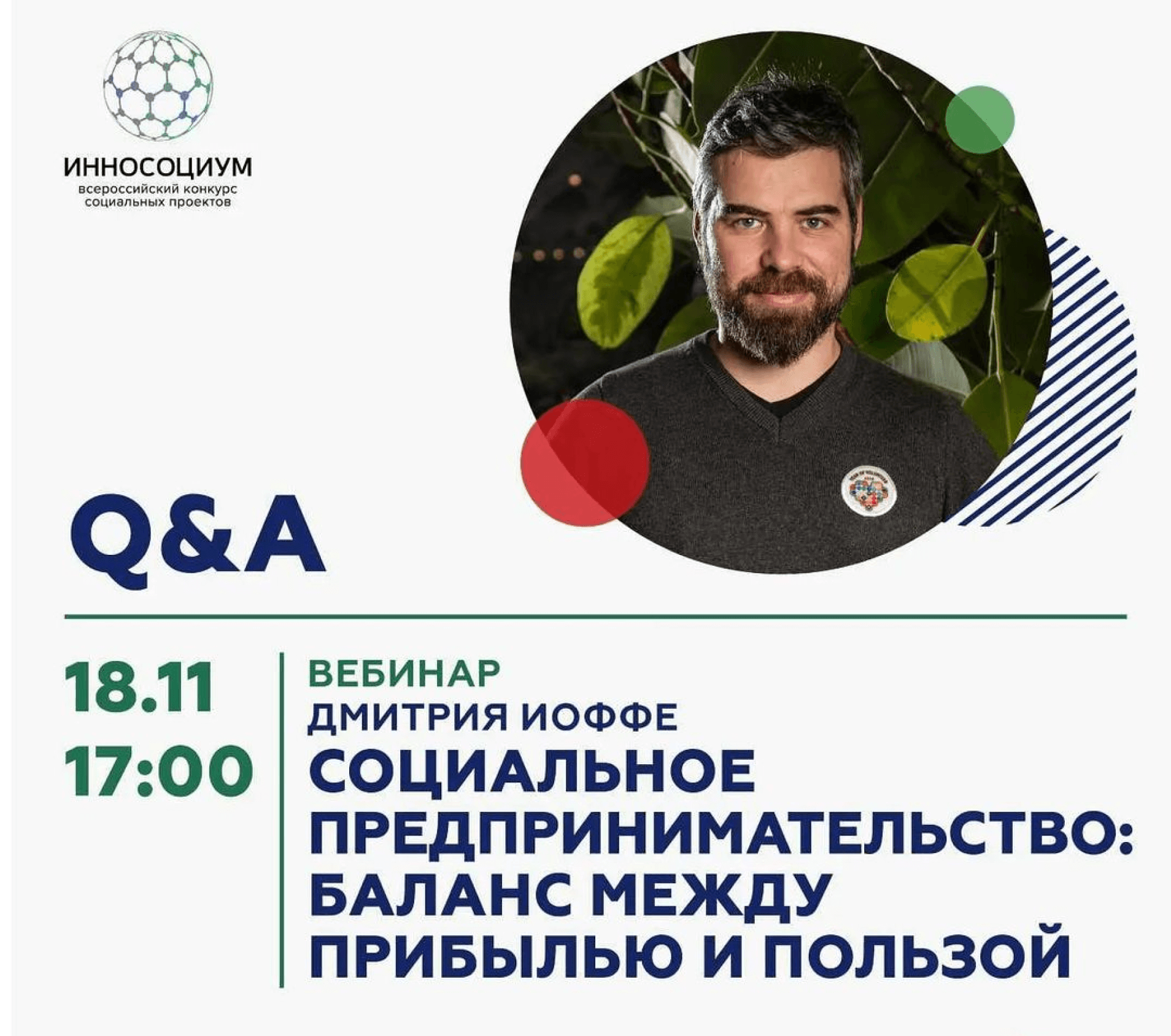 ИННОСОЦИУМ
всероссийский конкурс социальных проектов

Q&A

18.11
17:00

ВЕБИНАР
ДМИТРИЯ ИОФФЕ
СОЦИАЛЬНОЕ ПРЕДПРИНИМАТЕЛЬСТВО: БАЛАНС МЕЖДУ ПРИБЫЛЬЮ И ПОЛЬЗОЙ